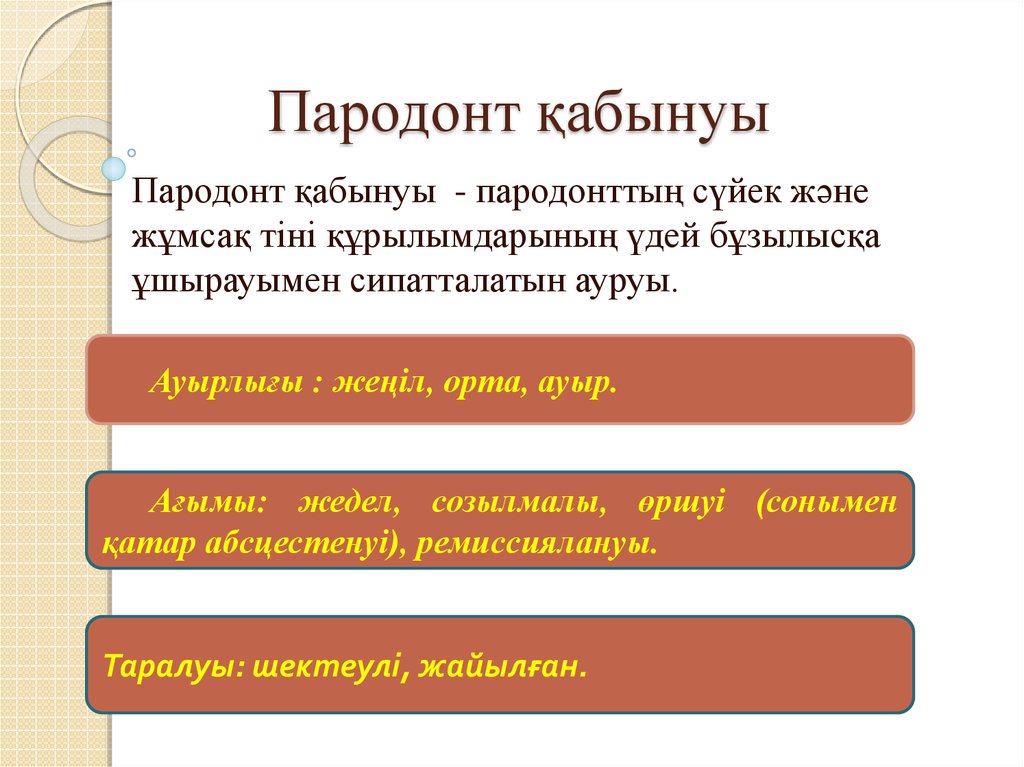 Пародонт қабынуы

Пародонт қабынуы - пародонттың сүйек және жұмсақ тіні құрылымдарының үдей бұзылысқа ұшырауымен сипатталатын ауруы.

Ауырлығы : жеңіл, орта, ауыр.

Ағымы: жедел, созылмалы, өршуі (сонымен қатар абсцестенуі), ремиссиялануы.

Таралуы: шектеулі, жайылған.